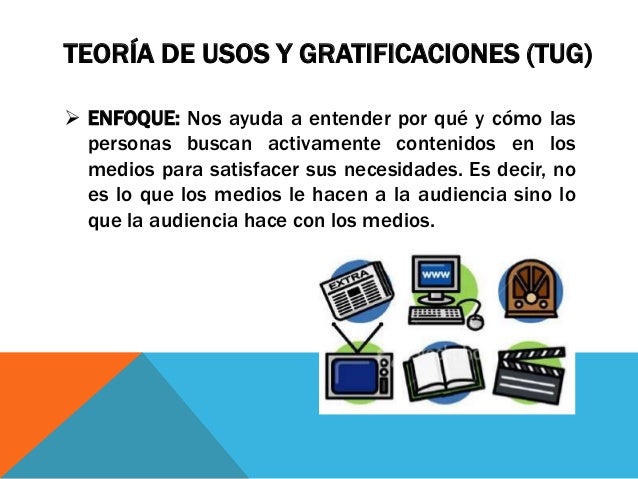 TEORÍA DE USOS Y GRATIFICACIONES (TUG)

➢ ENFOQUE: Nos ayuda a entender por qué y cómo las personas buscan activamente contenidos en los medios para satisfacer sus necesidades. Es decir, no es lo que los medios le hacen a la audiencia sino lo que la audiencia hace con los medios.

EXTRA

www